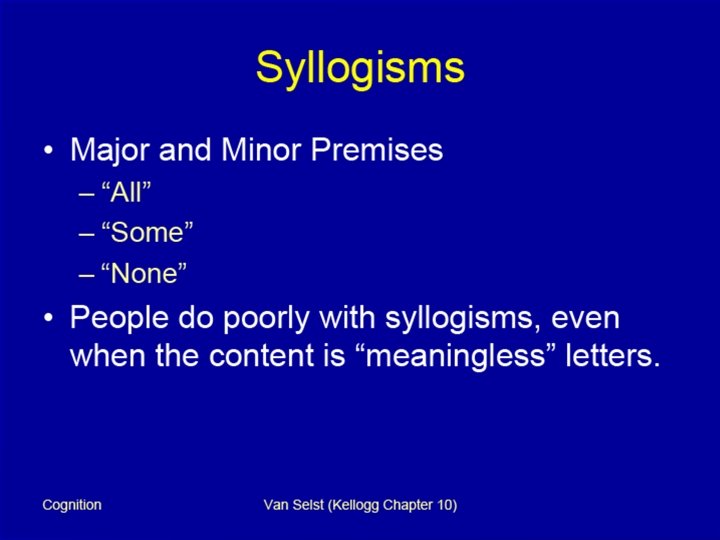 Syllogisms

• Major and Minor Premises
– “All”
– “Some”
– “None”
• People do poorly with syllogisms, even when the content is “meaningless” letters.

Cognition

Van Selst (Kellogg Chapter 10)